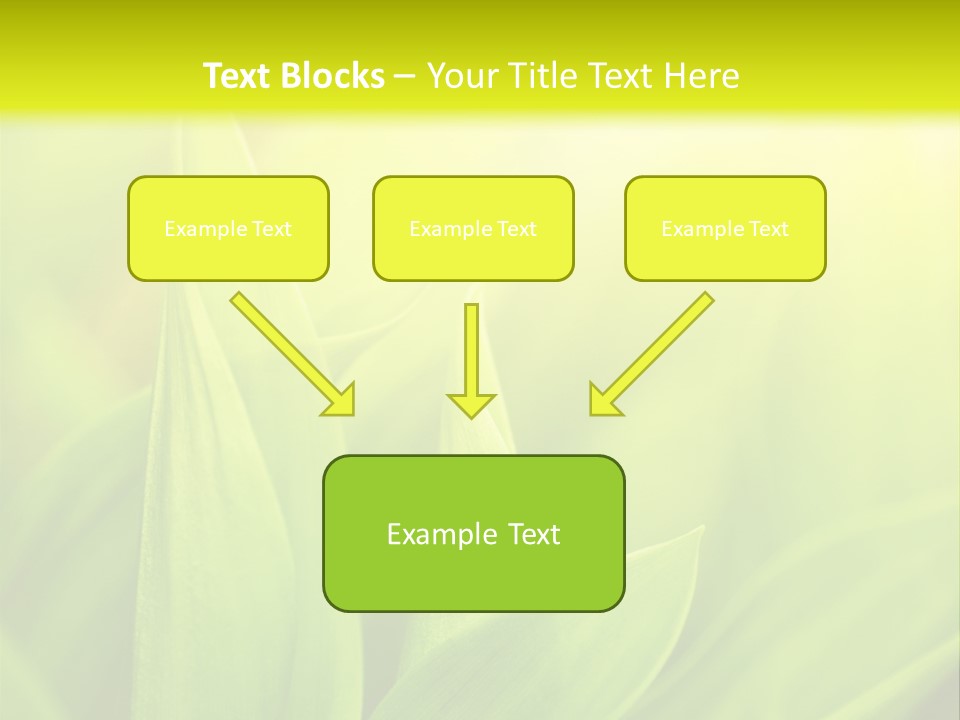 Text Blocks – Your Title Text Here

Example Text

Example Text

Example Text

Example Text